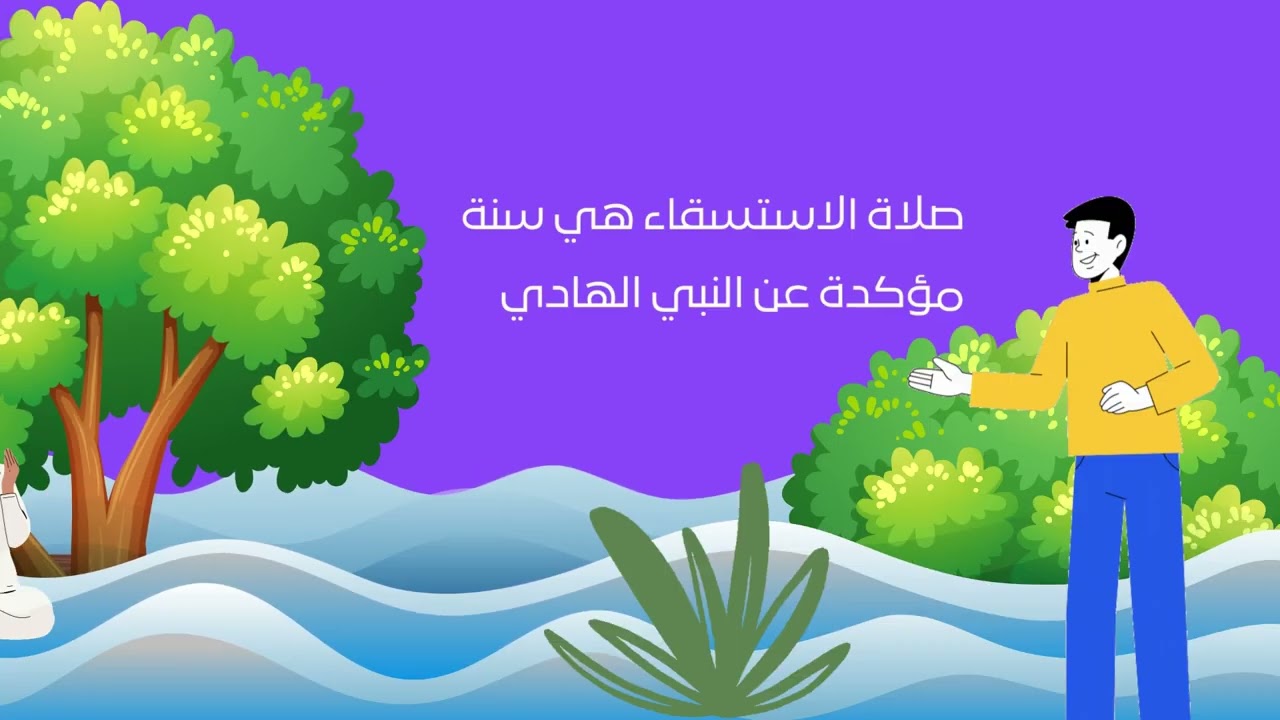 صلاة الاستسقاء هي سنة
مؤكدة عن النبي الهادي